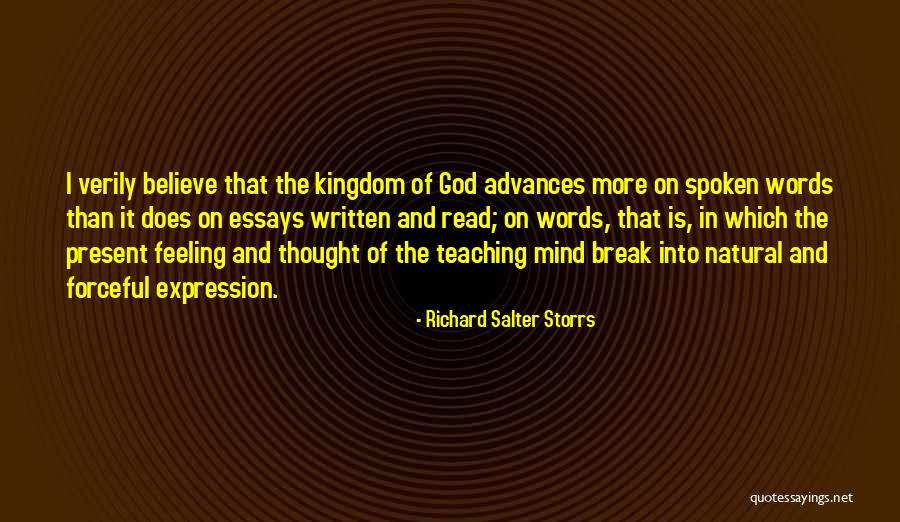 I verily believe that the kingdom of God advances more on spoken words than it does on essays written and read; on words, that is, in which the present feeling and thought of the teaching mind break into natural and forceful expression.

- Richard Salter Storrs

quotessayings.net